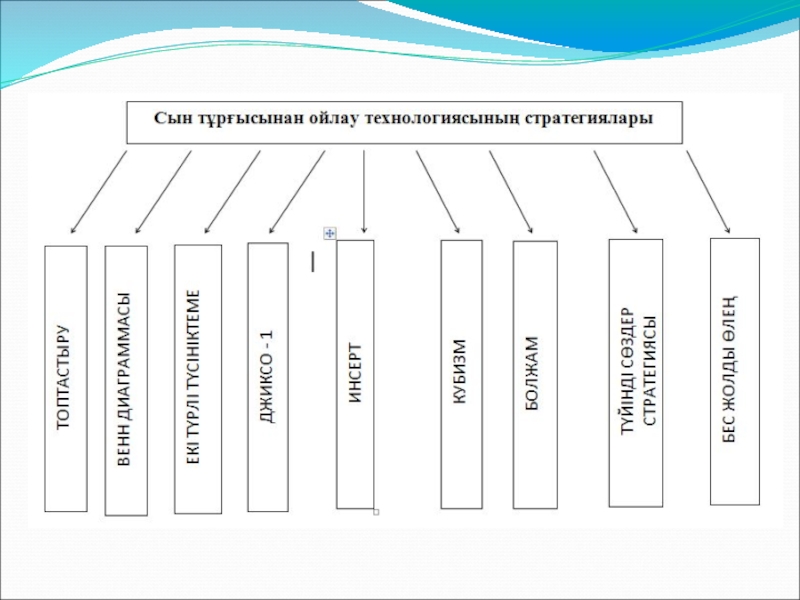 Сын тұрғысынан ойлау технологиясының стратегиялары

ТОПТАСТЫРУ

ВЕНН ДИАГРАММАСЫ

ЕКІ ТҮРЛІ ТҮСІНІКТЕМЕ

ДЖИКСО - 1

ИНСЕРТ

КУБИЗМ

БОЛЖАМ

ТҮЙІНДІ СӨЗДЕР СТРАТЕГИЯСЫ

БЕС ЖОЛДЫ ӨЛЕҢ